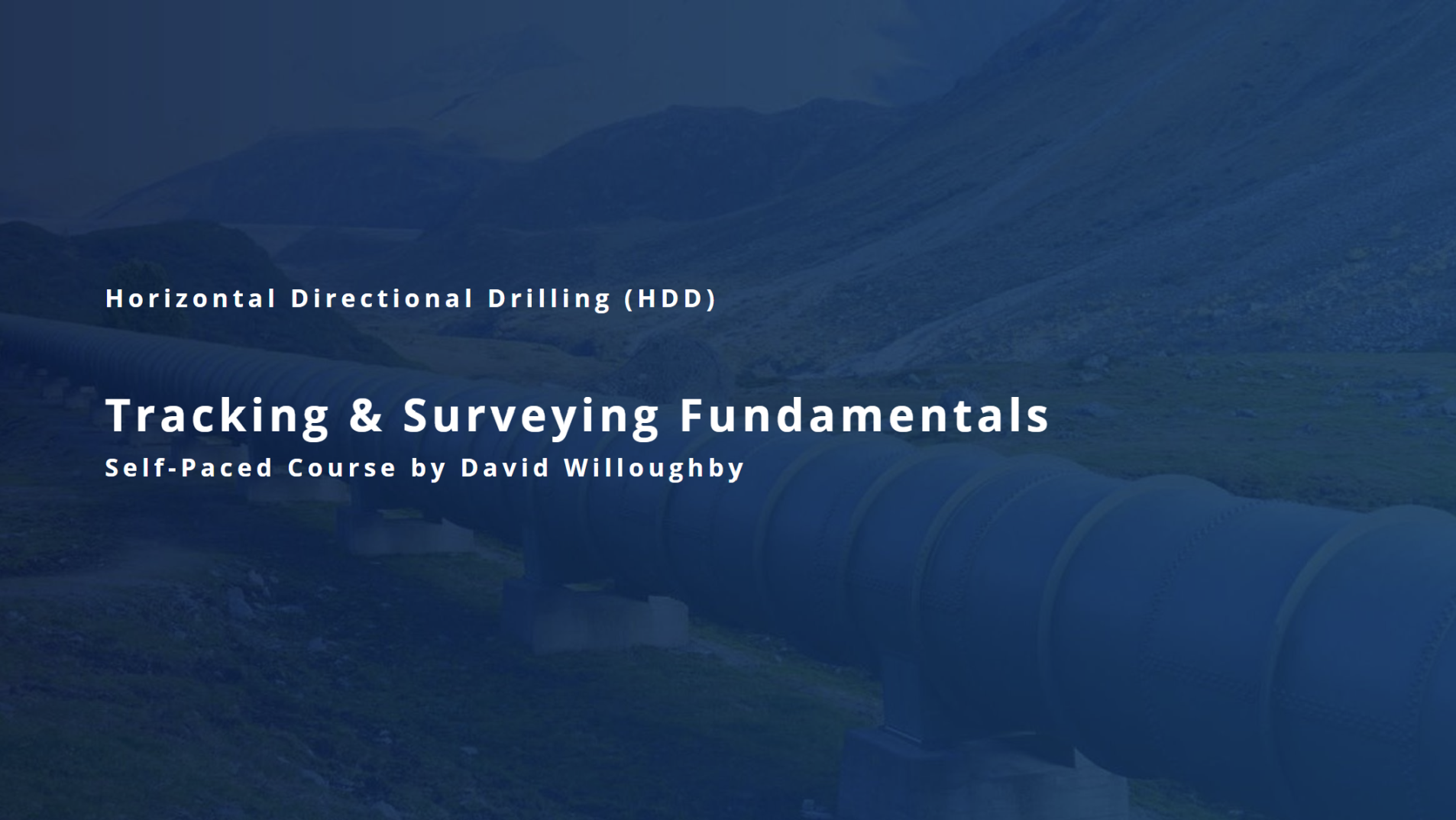 Horizontal Directional Drilling (HDD)

Tracking & Surveying Fundamentals
Self-Paced Course by David Willoughby